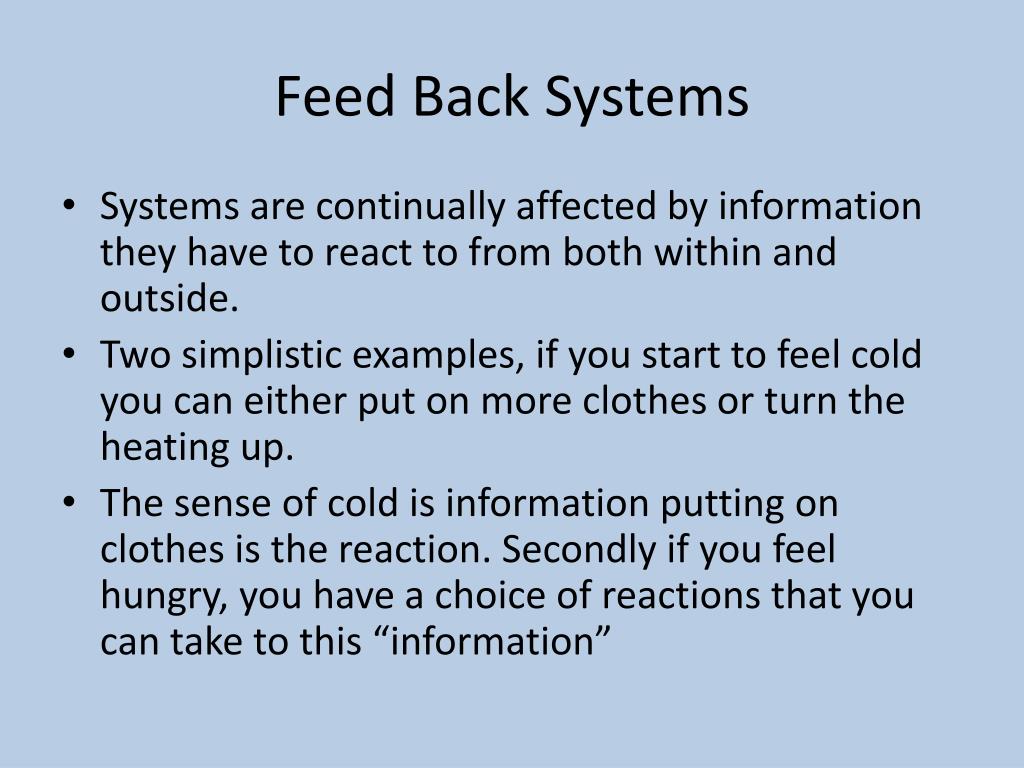 Feed Back Systems

• Systems are continually affected by information they have to react to from both within and outside.
• Two simplistic examples, if you start to feel cold you can either put on more clothes or turn the heating up.
• The sense of cold is information putting on clothes is the reaction. Secondly if you feel hungry, you have a choice of reactions that you can take to this “information”